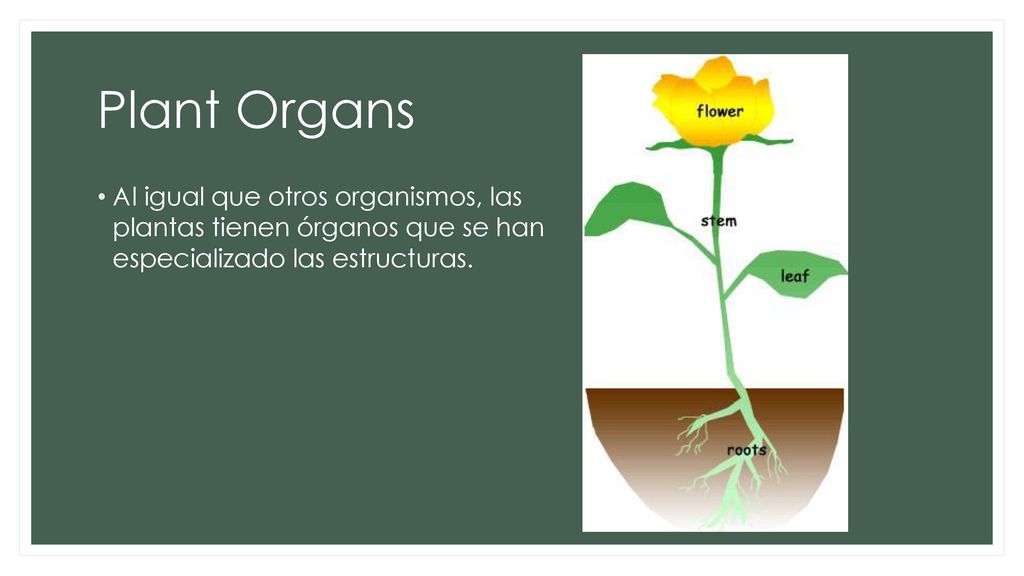 Plant Organs

• Al igual que otros organismos, las plantas tienen órganos que se han especializado las estructuras.

flower

stem

leaf

roots